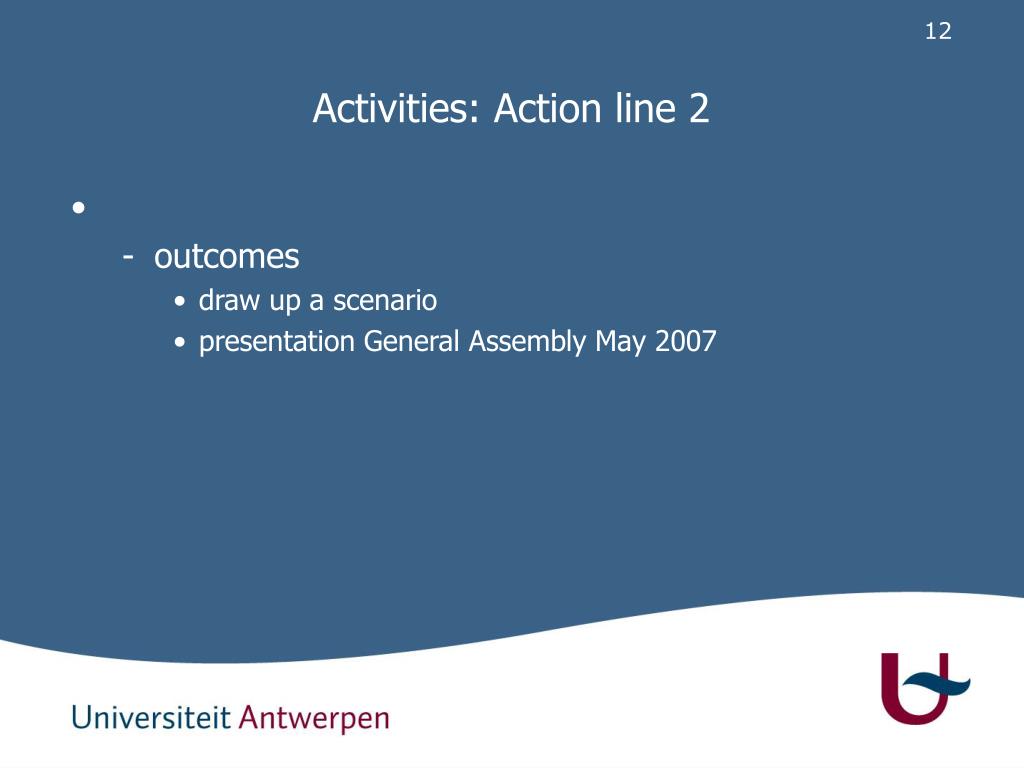 12

Activities: Action line 2

•

- outcomes

• draw up a scenario
• presentation General Assembly May 2007

Universiteit Antwerpen